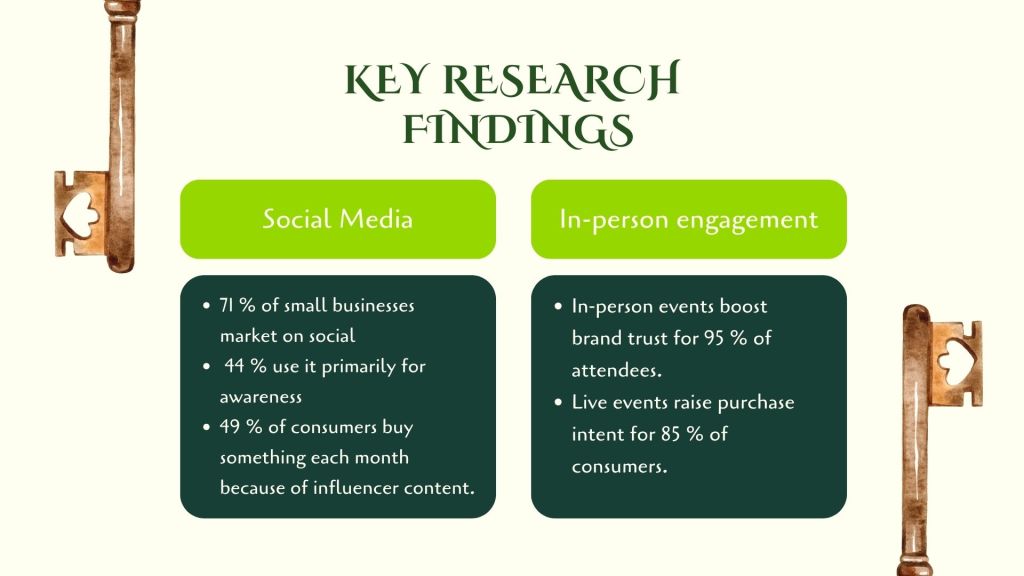 KEY RESEARCH FINDINGS

Social Media

- 71 % of small businesses market on social
- 44 % use it primarily for awareness
- 49 % of consumers buy something each month because of influencer content.

In-person engagement

- In-person events boost brand trust for 95 % of attendees.
- Live events raise purchase intent for 85 % of consumers.